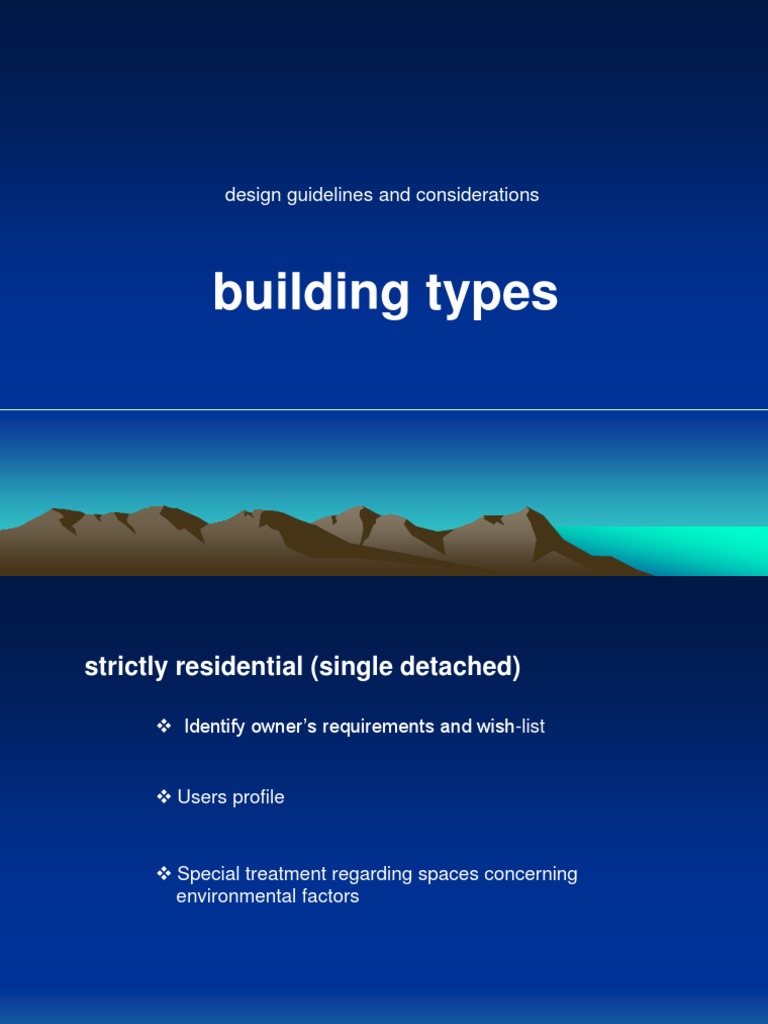 design guidelines and considerations

building types

strictly residential (single detached)

❖ Identify owner's requirements and wish-list

❖ Users profile

❖ Special treatment regarding spaces concerning environmental factors